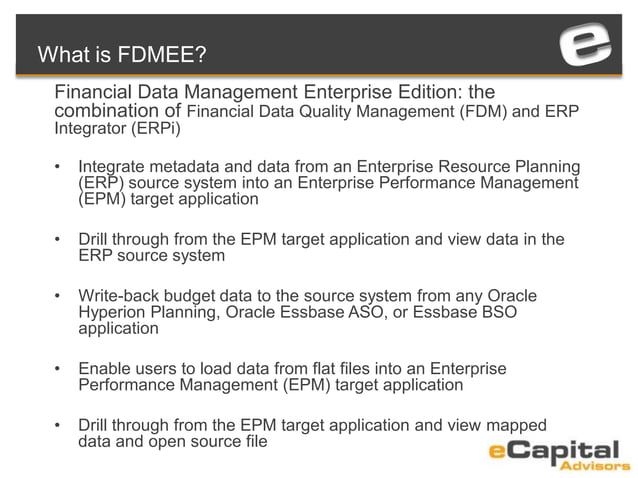 What is FDMEE?

e

Financial Data Management Enterprise Edition: the combination of Financial Data Quality Management (FDM) and ERP Integrator (ERPi)

• Integrate metadata and data from an Enterprise Resource Planning (ERP) source system into an Enterprise Performance Management (EPM) target application

• Drill through from the EPM target application and view data in the ERP source system

• Write-back budget data to the source system from any Oracle Hyperion Planning, Oracle Essbase ASO, or Essbase BSO application

• Enable users to load data from flat files into an Enterprise Performance Management (EPM) target application

• Drill through from the EPM target application and view mapped data and open source file

eCapital Advisors